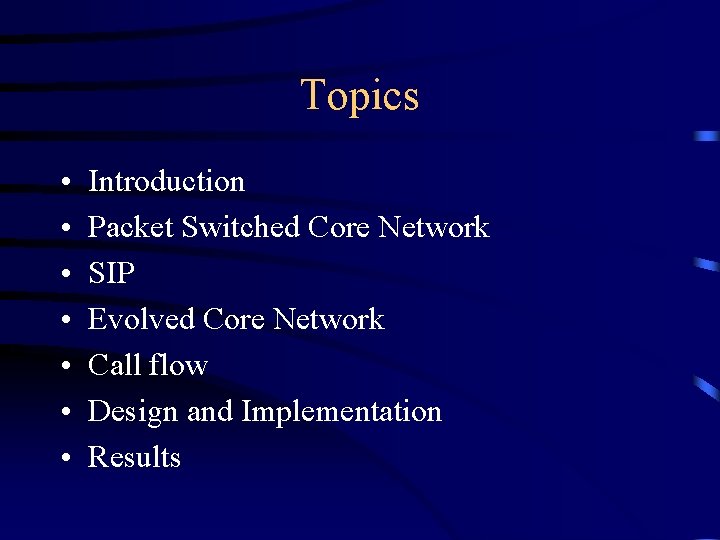 Topics

• Introduction
• Packet Switched Core Network
• SIP
• Evolved Core Network
• Call flow
• Design and Implementation
• Results